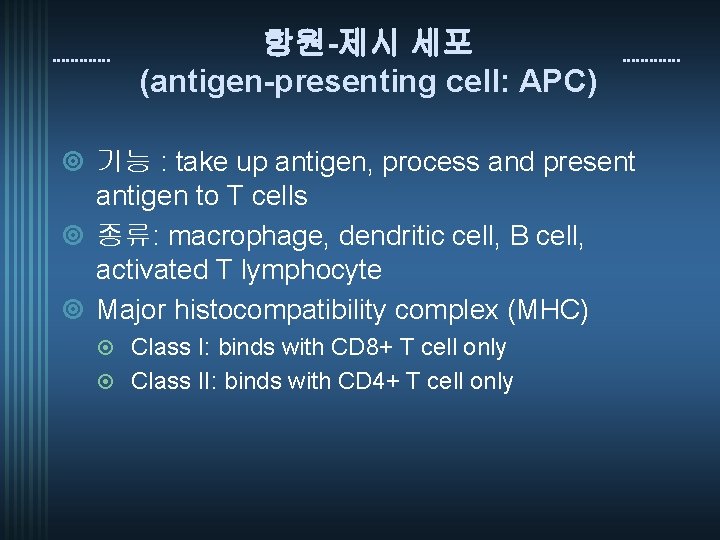 항원-제시 세포
(antigen-presenting cell: APC)

기능 : take up antigen, process and present antigen to T cells

종류: macrophage, dendritic cell, B cell, activated T lymphocyte

Major histocompatibility complex (MHC)

Class I: binds with CD8+ T cell only

Class II: binds with CD4+ T cell only